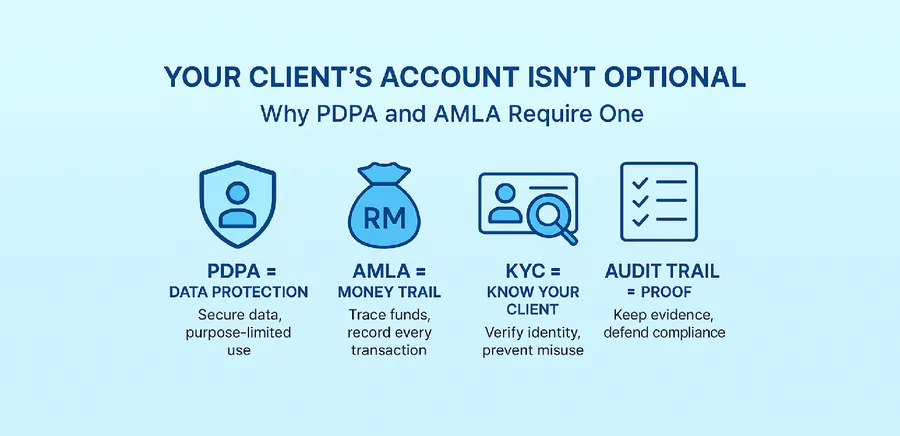 YOUR CLIENT'S ACCOUNT ISN'T OPTIONAL
Why PDPA and AMLA Require One

RM

PDPA = DATA PROTECTION
Secure data, purpose-limited use

AMLA = MONEY TRAIL
Trace funds, record every transaction

KYC = KNOW YOUR CLIENT
Verify identity, prevent misuse

AUDIT TRAIL = PROOF
Keep evidence, defend compliance